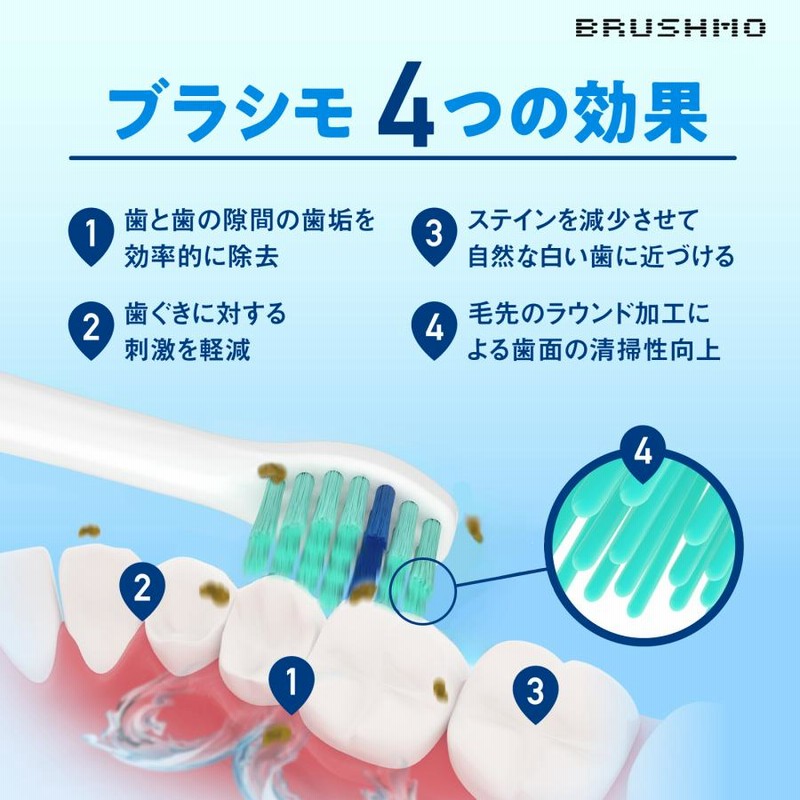 BRUSHMO

ブラシモ 4つの効果

1 歯と歯の隙間の歯垢を効率的に除去

2 歯ぐきに対する刺激を軽減

3 ステインを減少させて自然な白い歯に近づける

4 毛先のラウンド加工による歯面の清掃性向上

4

2

1

3